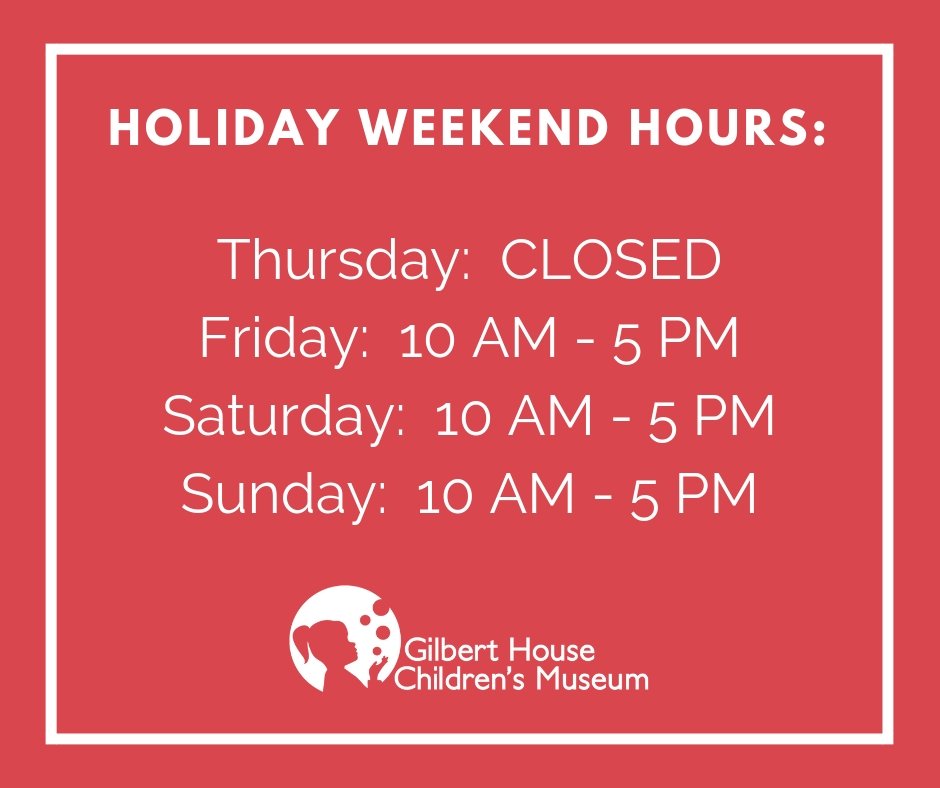 HOLIDAY WEEKEND HOURS:

Thursday: CLOSED
Friday: 10 AM - 5 PM
Saturday: 10 AM - 5 PM
Sunday: 10 AM - 5 PM

Gilbert House
Children's Museum